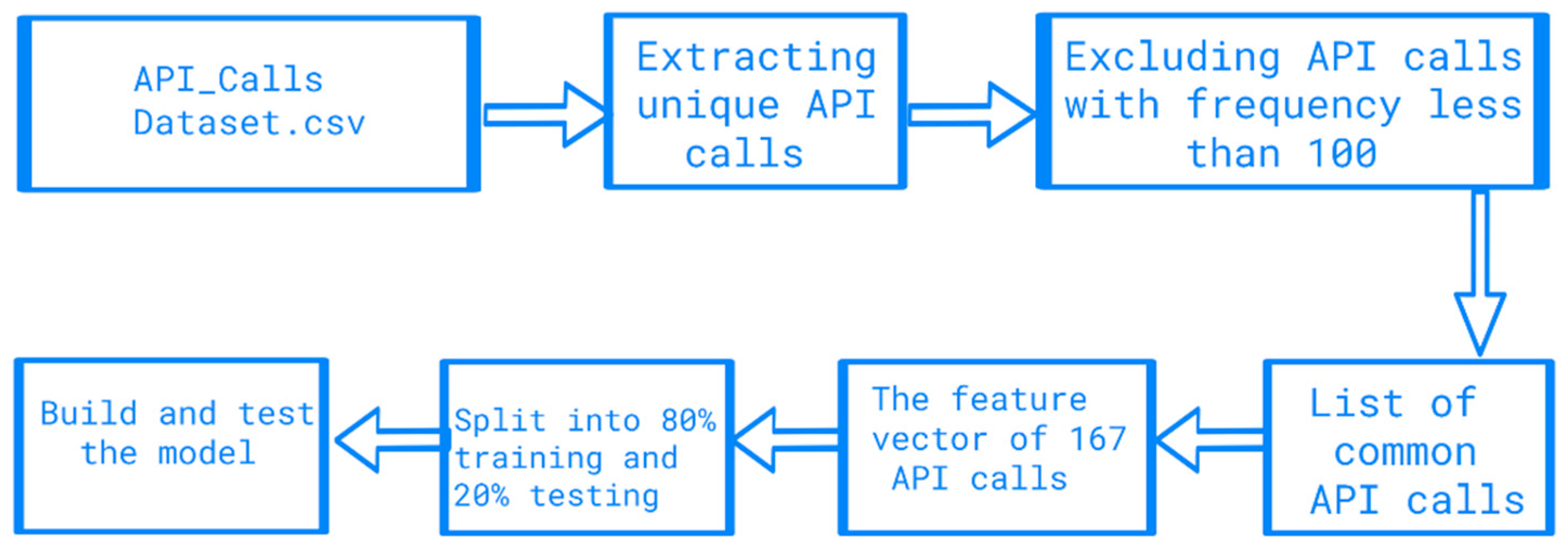 API_Calls Dataset.csv

Extracting unique API calls

Excluding API calls with frequency less than 100

List of common API calls

The feature vector of 167 API calls

Split into 80% training and 20% testing

Build and test the model